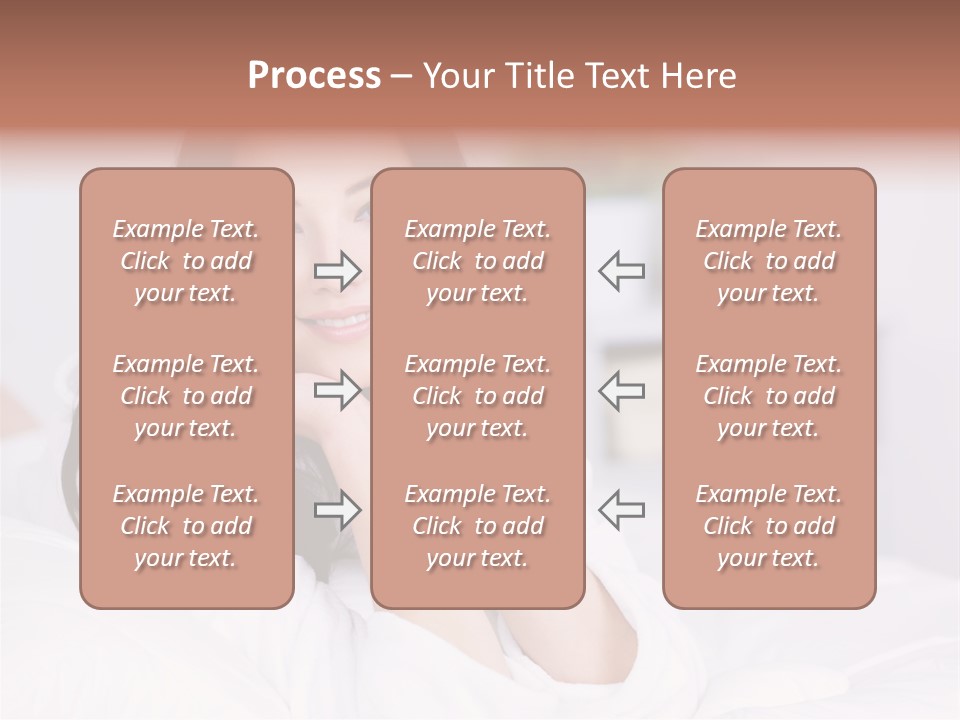 Process – Your Title Text Here

Example Text. Click to add your text.

Example Text. Click to add your text.

Example Text. Click to add your text.

Example Text. Click to add your text.

Example Text. Click to add your text.

Example Text. Click to add your text.

Example Text. Click to add your text.

Example Text. Click to add your text.

Example Text. Click to add your text.